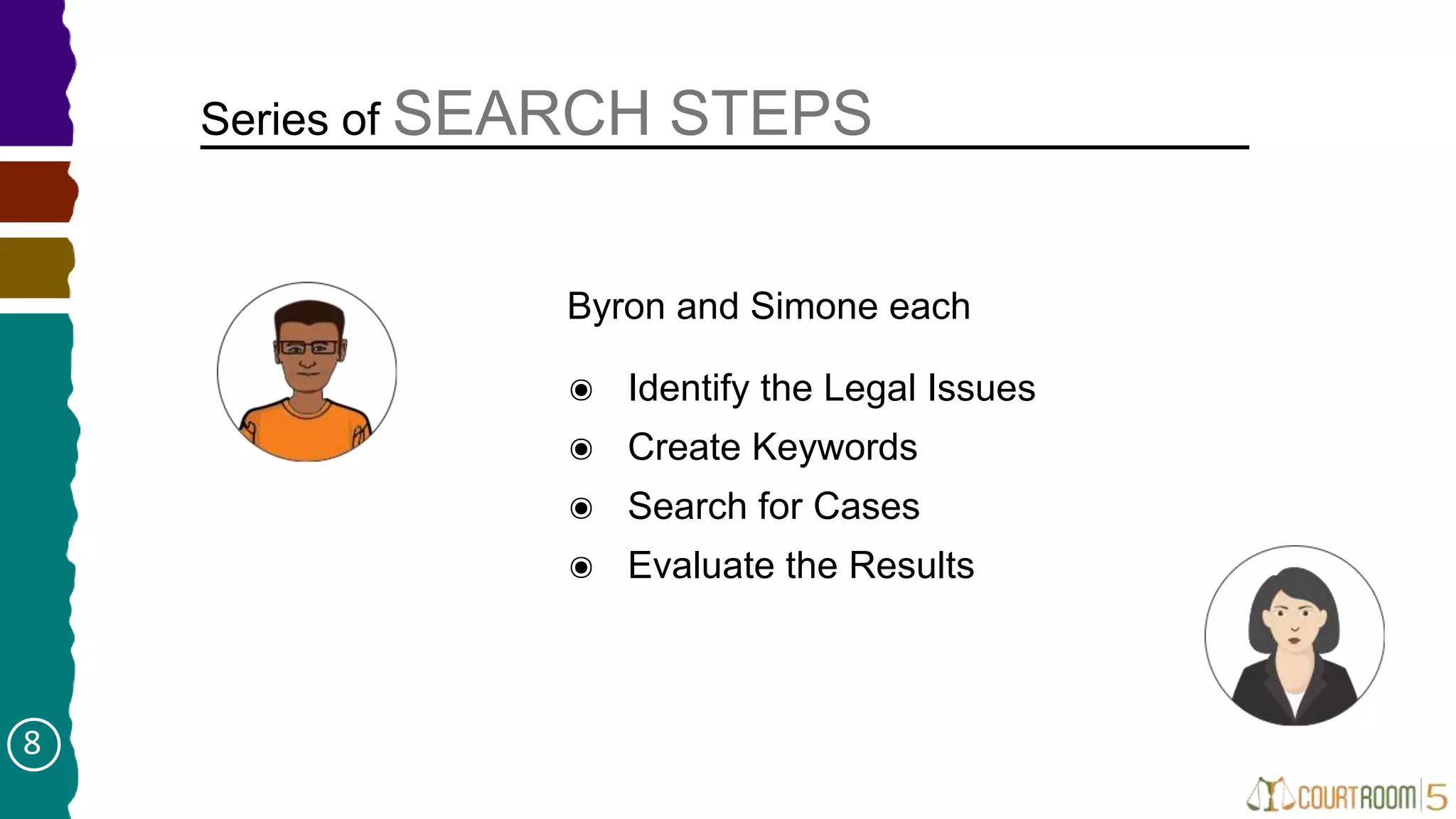 Series of SEARCH STEPS

Byron and Simone each

◉ Identify the Legal Issues
◉ Create Keywords
◉ Search for Cases
◉ Evaluate the Results

8

COURTROOM 5